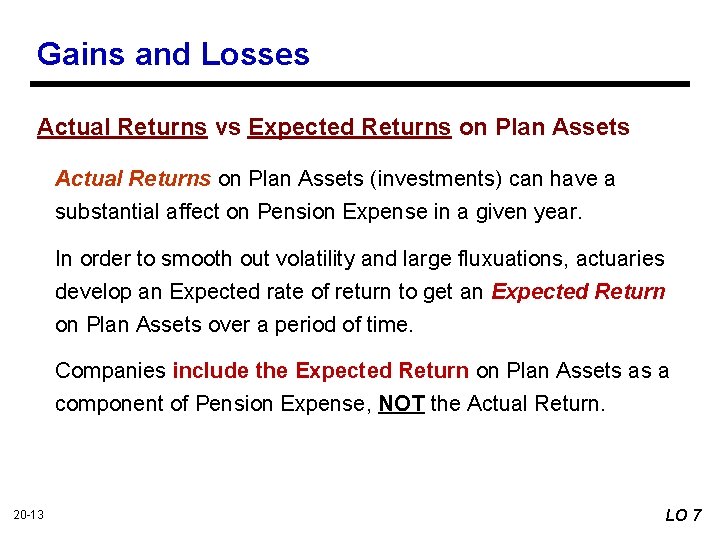 Gains and Losses

Actual Returns vs Expected Returns on Plan Assets

Actual Returns on Plan Assets (investments) can have a substantial affect on Pension Expense in a given year.

In order to smooth out volatility and large fluxuations, actuaries develop an Expected rate of return to get an Expected Return on Plan Assets over a period of time.

Companies include the Expected Return on Plan Assets as a component of Pension Expense, NOT the Actual Return.

20-13

LO 7